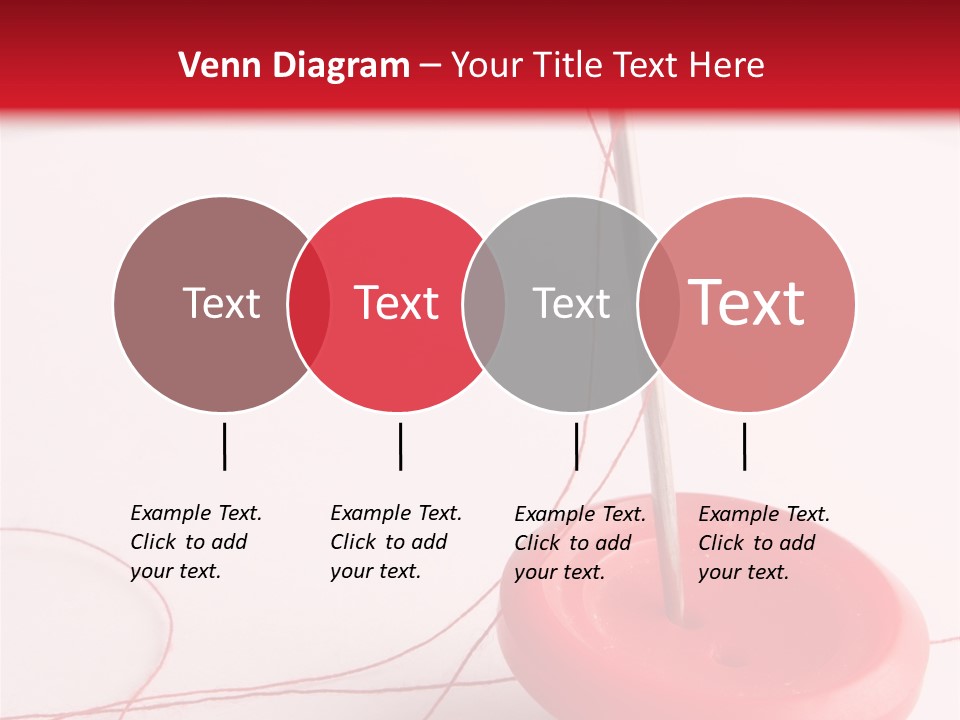 Venn Diagram – Your Title Text Here

Text

Text

Text

Text

Example Text. Click to add your text.

Example Text. Click to add your text.

Example Text. Click to add your text.

Example Text. Click to add your text.